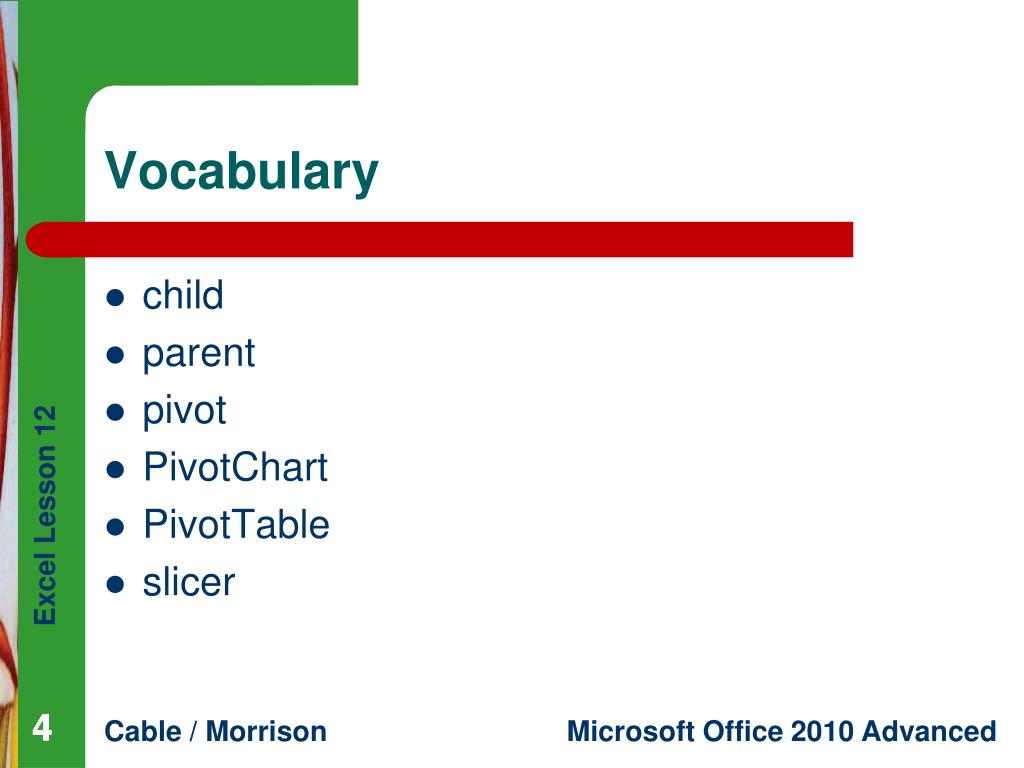 Vocabulary

- child
- parent
- pivot
- PivotChart
- PivotTable
- slicer

Excel Lesson 12

4

Cable / Morrison

Microsoft Office 2010 Advanced